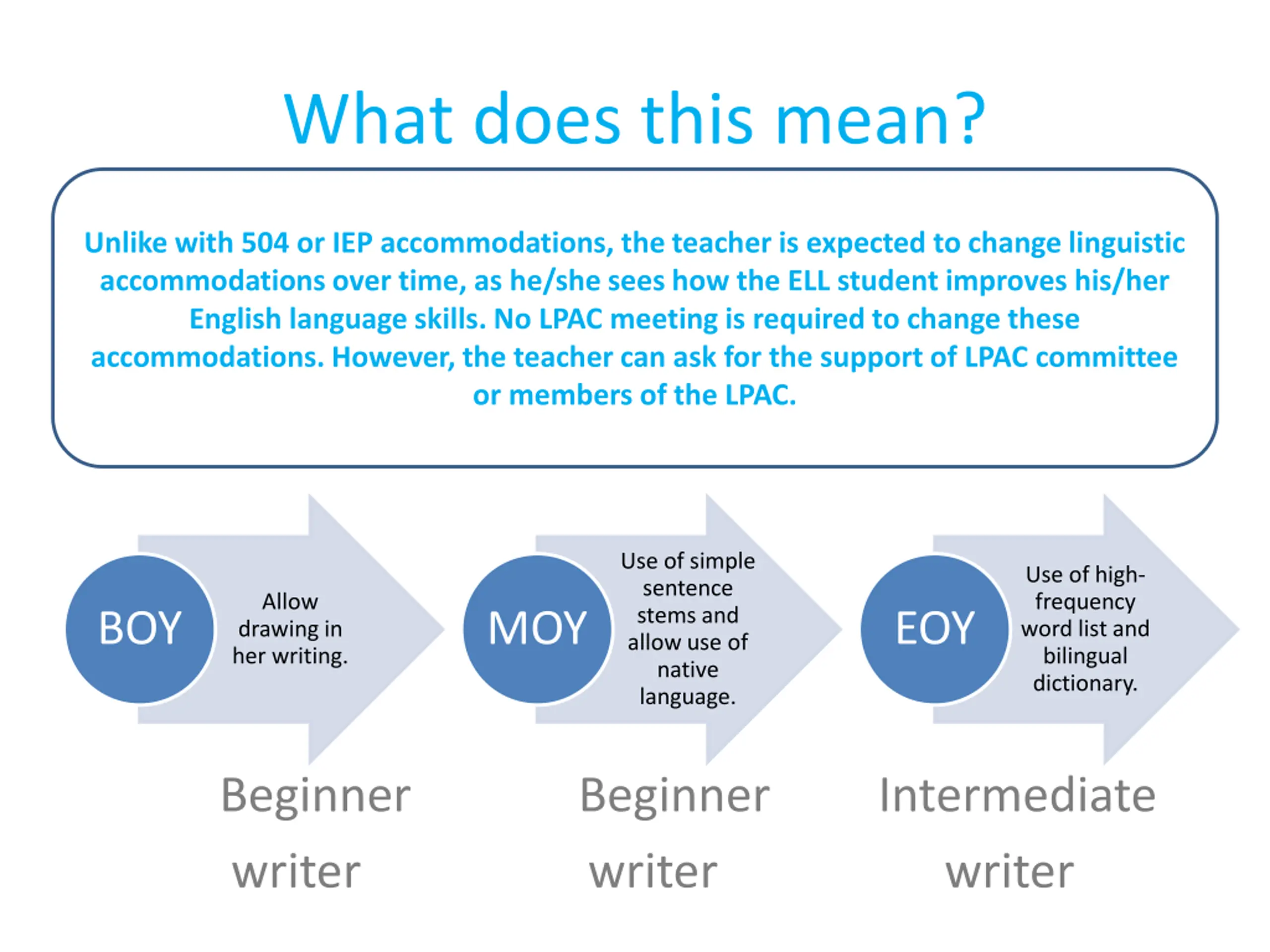 What does this mean?

Unlike with 504 or IEP accommodations, the teacher is expected to change linguistic accommodations over time, as he/she sees how the ELL student improves his/her English language skills. No LPAC meeting is required to change these accommodations. However, the teacher can ask for the support of LPAC committee or members of the LPAC.

BOY

Allow drawing in her writing.

MOY

Use of simple sentence stems and allow use of native language.

EOY

Use of high-frequency word list and bilingual dictionary.

Beginner writer

Beginner writer

Intermediate writer